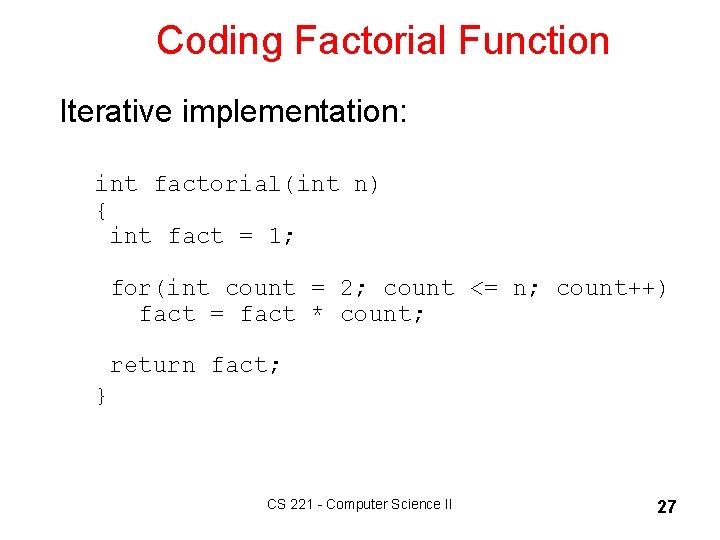 Coding Factorial Function

Iterative implementation:

int factorial(int n)
{
 int fact = 1;

 for(int count = 2; count <= n; count++)
   fact = fact * count;

 return fact;
}

CS 221 - Computer Science II

27